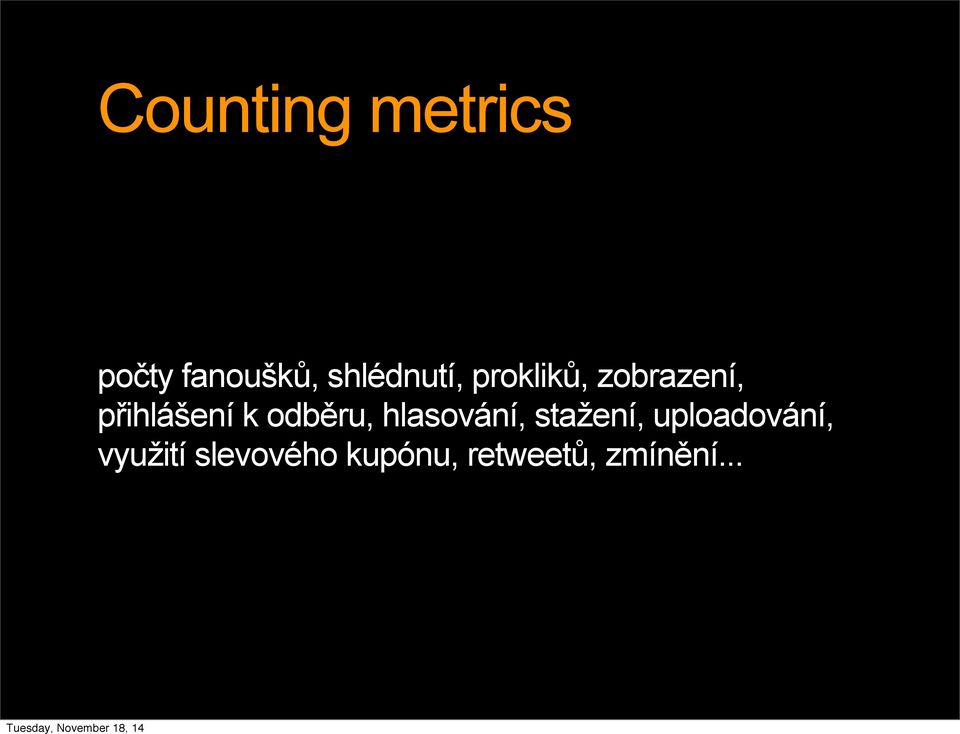 Counting metrics

počty fanoušků, shlédnutí, prokliků, zobrazení, přihlášení k odběru, hlasování, stažení, uploadování, využití slevového kupónu, retweetů, zmínění...

Tuesday, November 18, 14